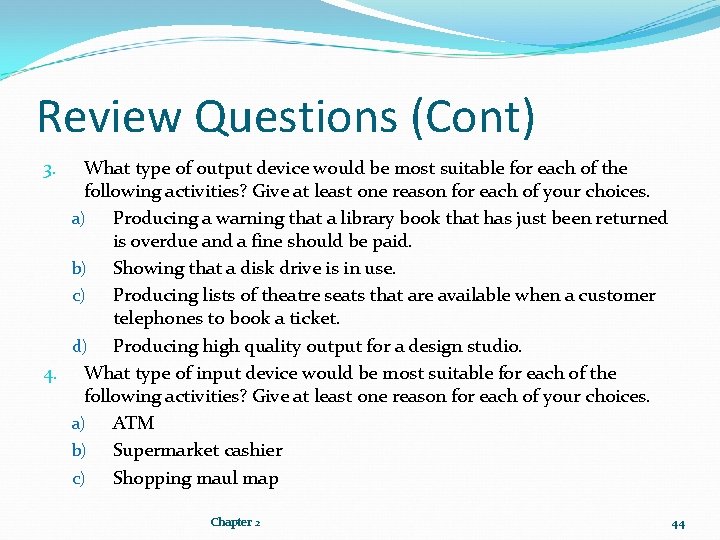 Review Questions (Cont)

3. What type of output device would be most suitable for each of the following activities? Give at least one reason for each of your choices.

a) Producing a warning that a library book that has just been returned is overdue and a fine should be paid.

b) Showing that a disk drive is in use.

c) Producing lists of theatre seats that are available when a customer telephones to book a ticket.

d) Producing high quality output for a design studio.

4. What type of input device would be most suitable for each of the following activities? Give at least one reason for each of your choices.

a) ATM

b) Supermarket cashier

c) Shopping maul map

Chapter 2

44